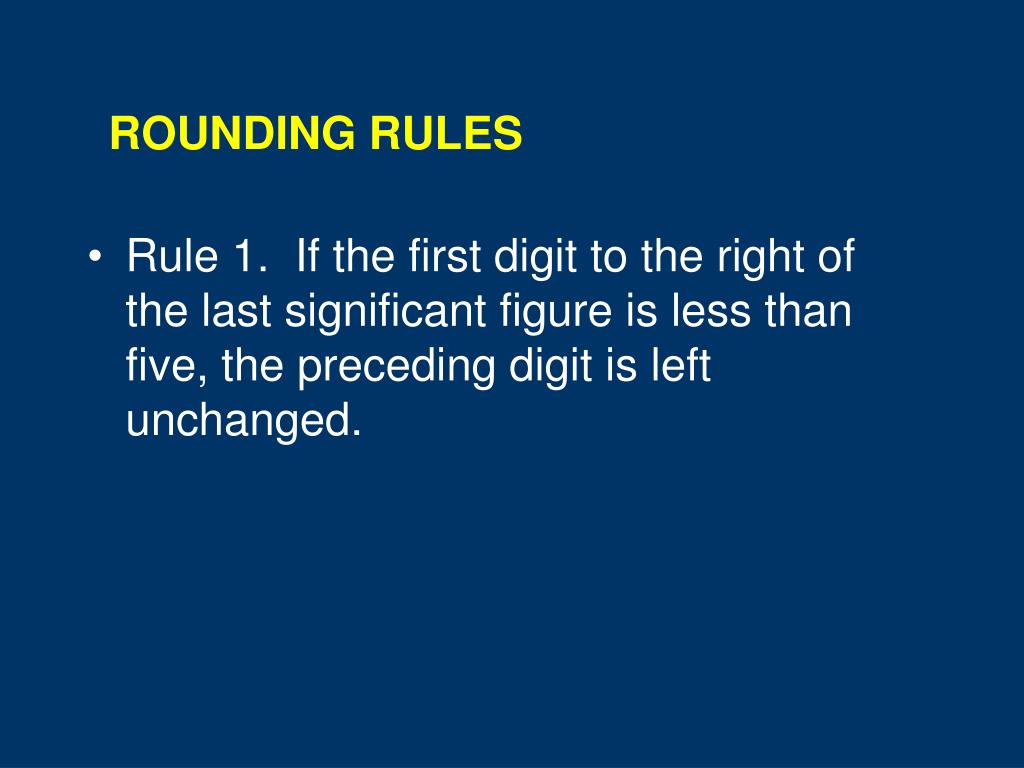 ROUNDING RULES

• Rule 1. If the first digit to the right of the last significant figure is less than five, the preceding digit is left unchanged.